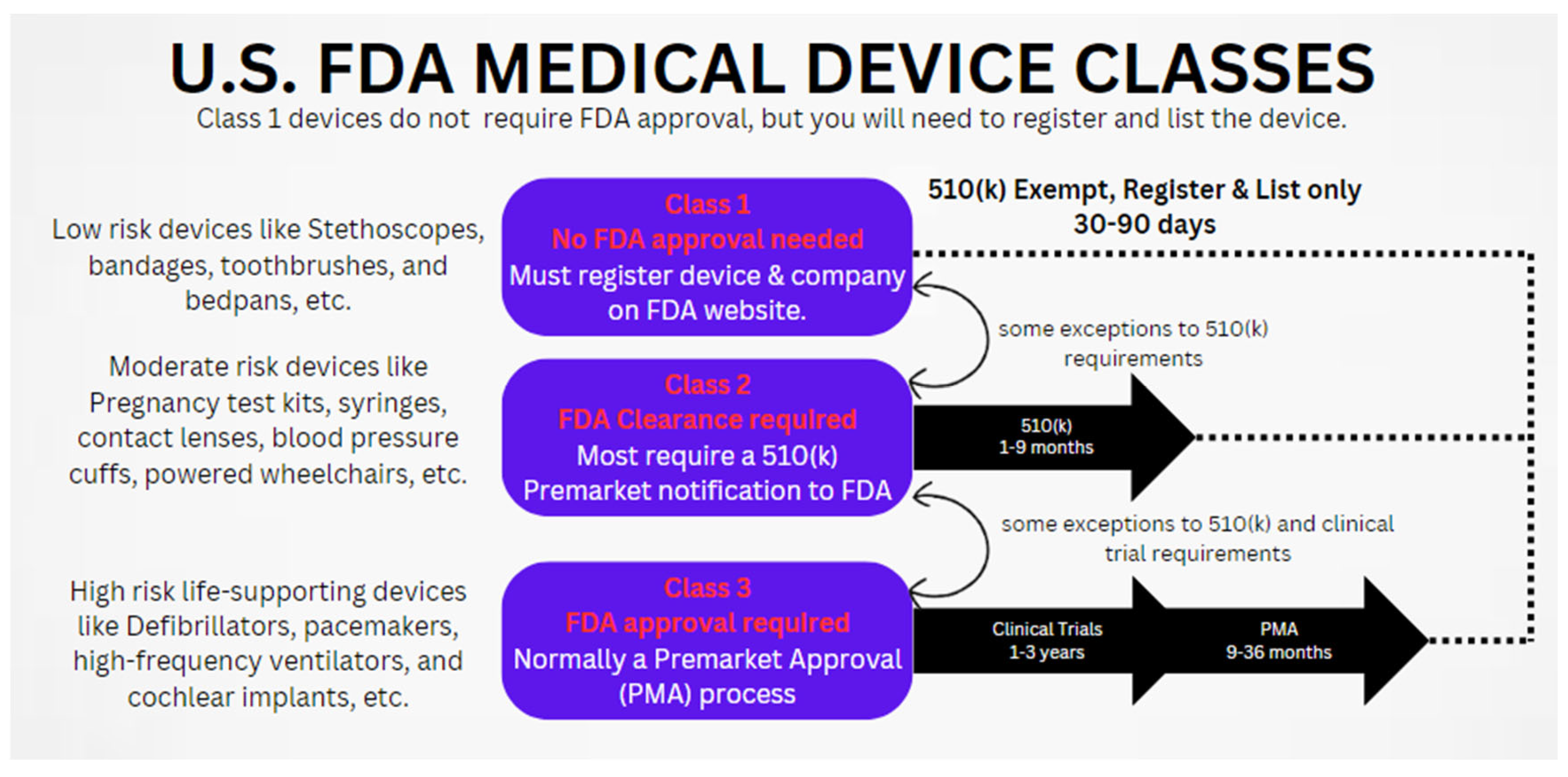 U.S. FDA MEDICAL DEVICE CLASSES

Class 1 devices do not require FDA approval, but you will need to register and list the device.

Low risk devices like Stethoscopes, bandages, toothbrushes, and bedpans, etc.

Class 1
No FDA approval needed
Must register device & company on FDA website.

510(k) Exempt, Register & List only
30-90 days

some exceptions to 510(k) requirements

Moderate risk devices like Pregnancy test kits, syringes, contact lenses, blood pressure cuffs, powered wheelchairs, etc.

Class 2
FDA Clearance required
Most require a 510(k) Premarket notification to FDA

510(k)
1-9 months

some exceptions to 510(k) and clinical trial requirements

High risk life-supporting devices like Defibrillators, pacemakers, high-frequency ventilators, and cochlear implants, etc.

Class 3
FDA approval required
Normally a Premarket Approval (PMA) process

Clinical Trials
1-3 years

PMA
9-36 months